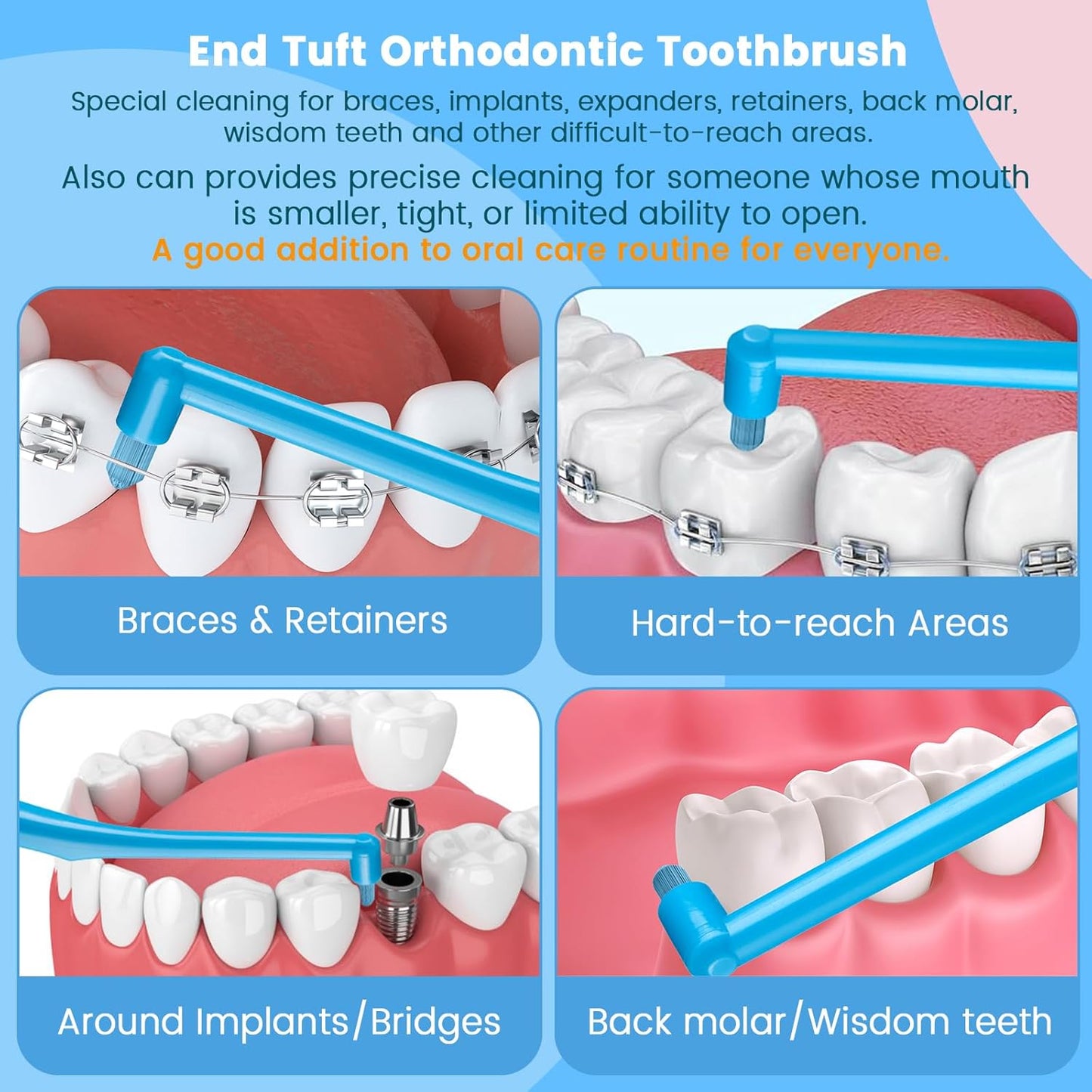 End Tuft Orthodontic Toothbrush

Special cleaning for braces, implants, expanders, retainers, back molar, wisdom teeth and other difficult-to-reach areas.

Also can provides precise cleaning for someone whose mouth is smaller, tight, or limited ability to open.

A good addition to oral care routine for everyone.

Braces & Retainers

Hard-to-reach Areas

Around Implants/Bridges

Back molar/Wisdom teeth